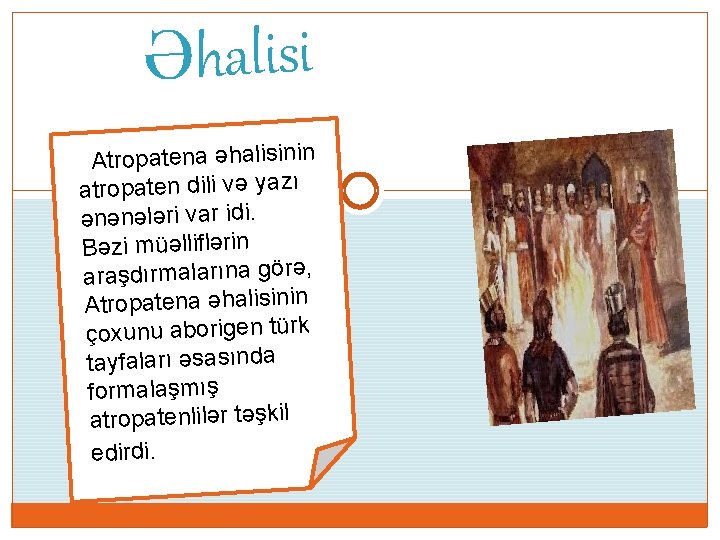 Əhalisi

Atropatena əhalisinin atropaten dili və yazı ənənələri var idi. Bəzi müəlliflərin araşdırmalarına görə, Atropatena əhalisinin çoxunu aborigen türk tayfaları əsasında formalaşmış atropatenlilər təşkil edirdi.